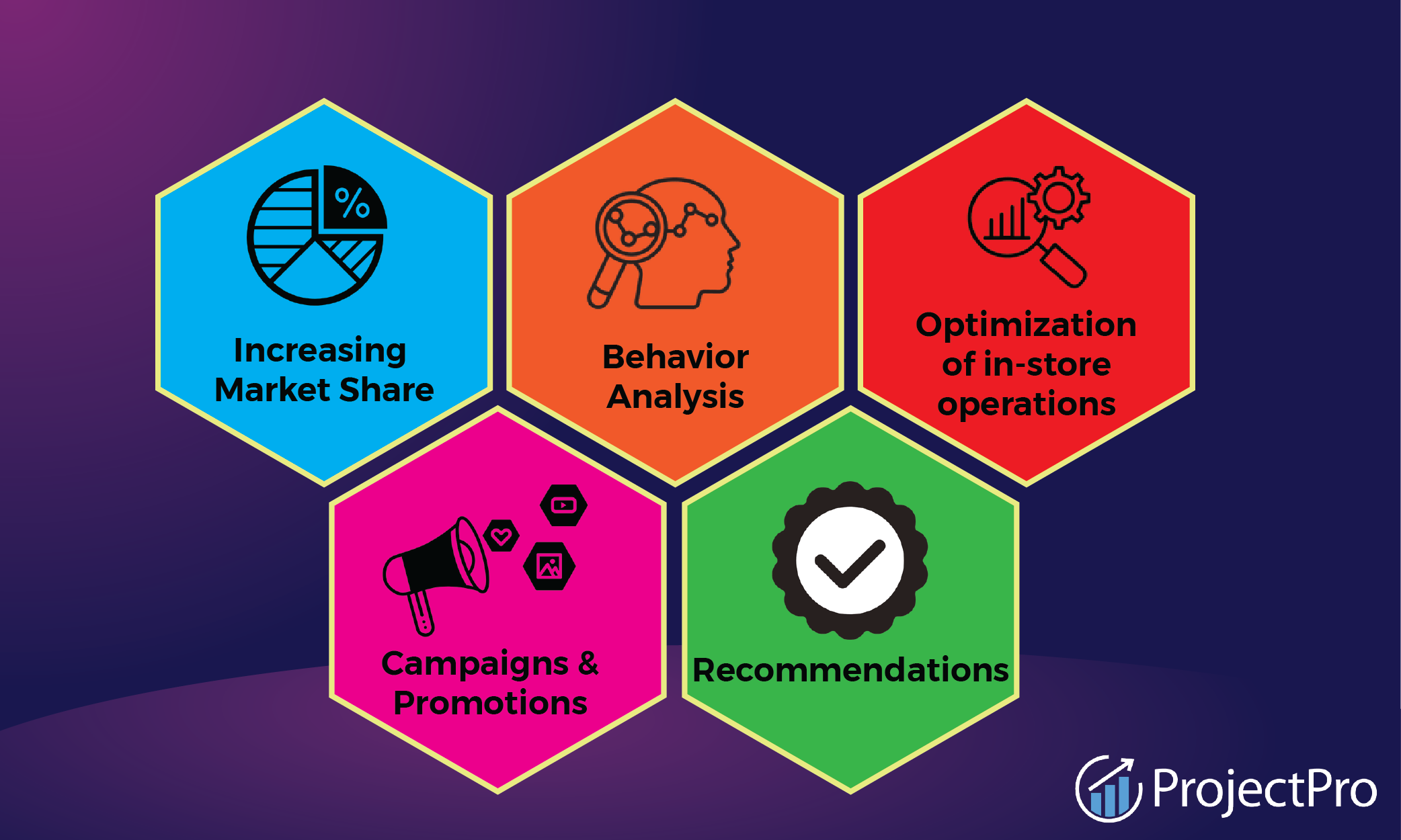 %

Increasing Market Share

Behavior Analysis

Optimization of in-store operations

Campaigns & Promotions

Recommendations

ProjectPro